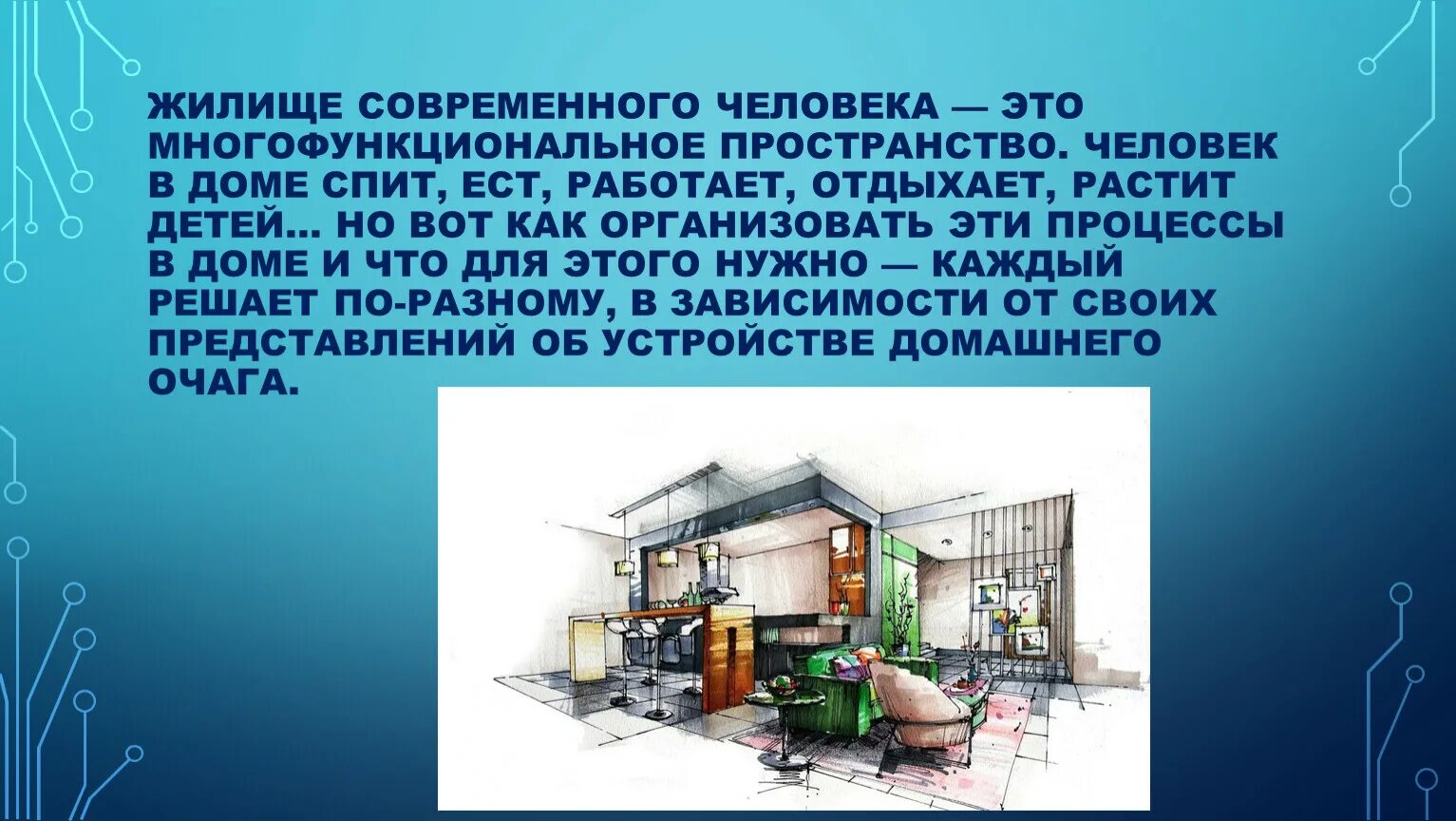 ЖИЛИЩЕ СОВРЕМЕННОГО ЧЕЛОВЕКА — ЭТО МНОГОФУНКЦИОНАЛЬНОЕ ПРОСТРАНСТВО. ЧЕЛОВЕК В ДОМЕ СПИТ, ЕСТ, РАБОТАЕТ, ОТДЫХАЕТ, РАСТИТ ДЕТЕЙ... НО ВОТ КАК ОРГАНИЗОВАТЬ ЭТИ ПРОЦЕССЫ В ДОМЕ И ЧТО ДЛЯ ЭТОГО НУЖНО — КАЖДЫЙ РЕШАЕТ ПО-РАЗНОМУ, В ЗАВИСИМОСТИ ОТ СВОИХ ПРЕДСТАВЛЕНИЙ ОБ УСТРОЙСТВЕ ДОМАШНЕГО ОЧАГА.